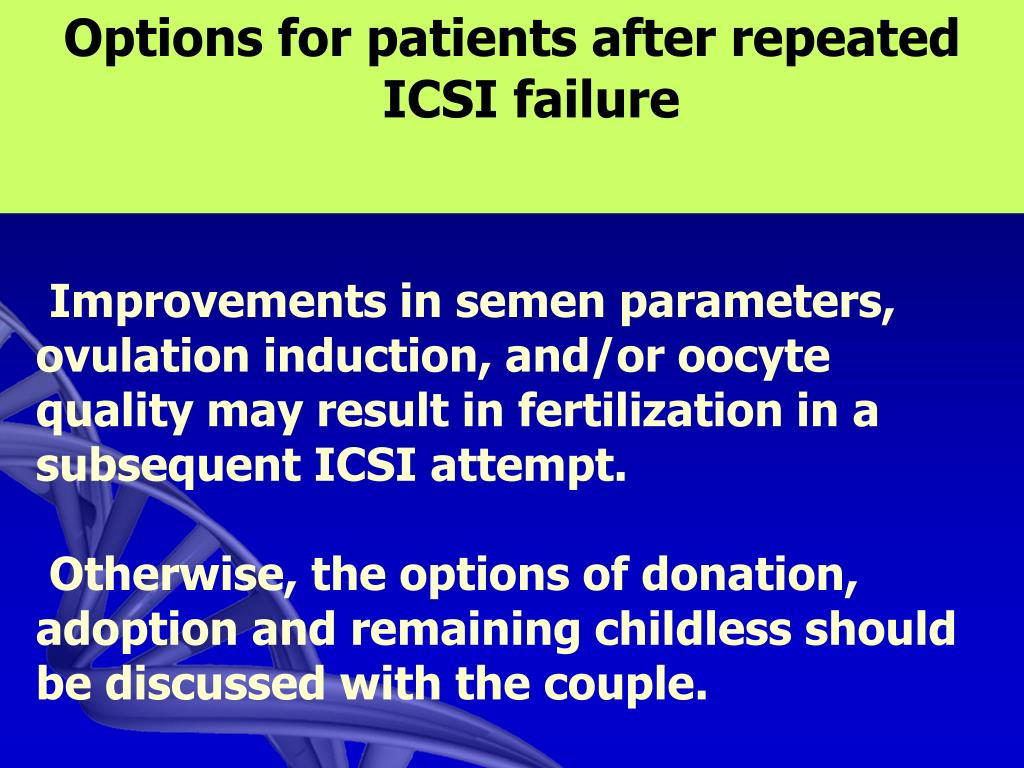 Options for patients after repeated ICSI failure

Improvements in semen parameters, ovulation induction, and/or oocyte quality may result in fertilization in a subsequent ICSI attempt.

Otherwise, the options of donation, adoption and remaining childless should be discussed with the couple.